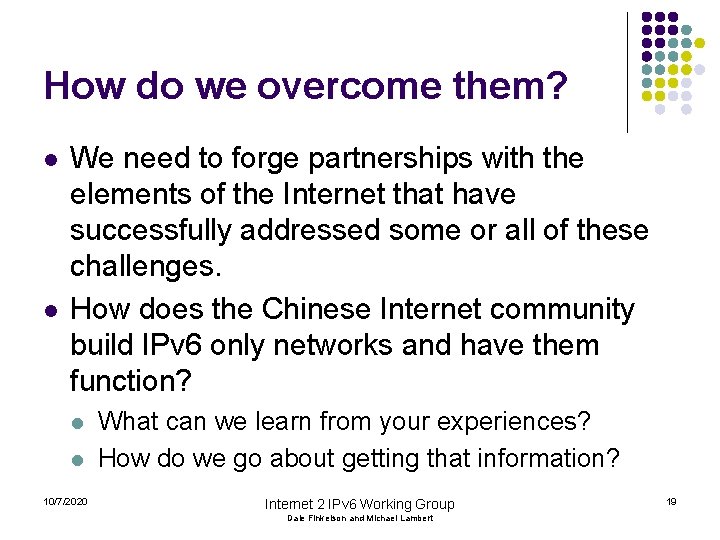 How do we overcome them?

- We need to forge partnerships with the elements of the Internet that have successfully addressed some or all of these challenges.
- How does the Chinese Internet community build IPv6 only networks and have them function?
  - What can we learn from your experiences?
  - How do we go about getting that information?

10/7/2020

Internet 2 IPv6 Working Group
Dale Finkelson and Michael Lambert

19